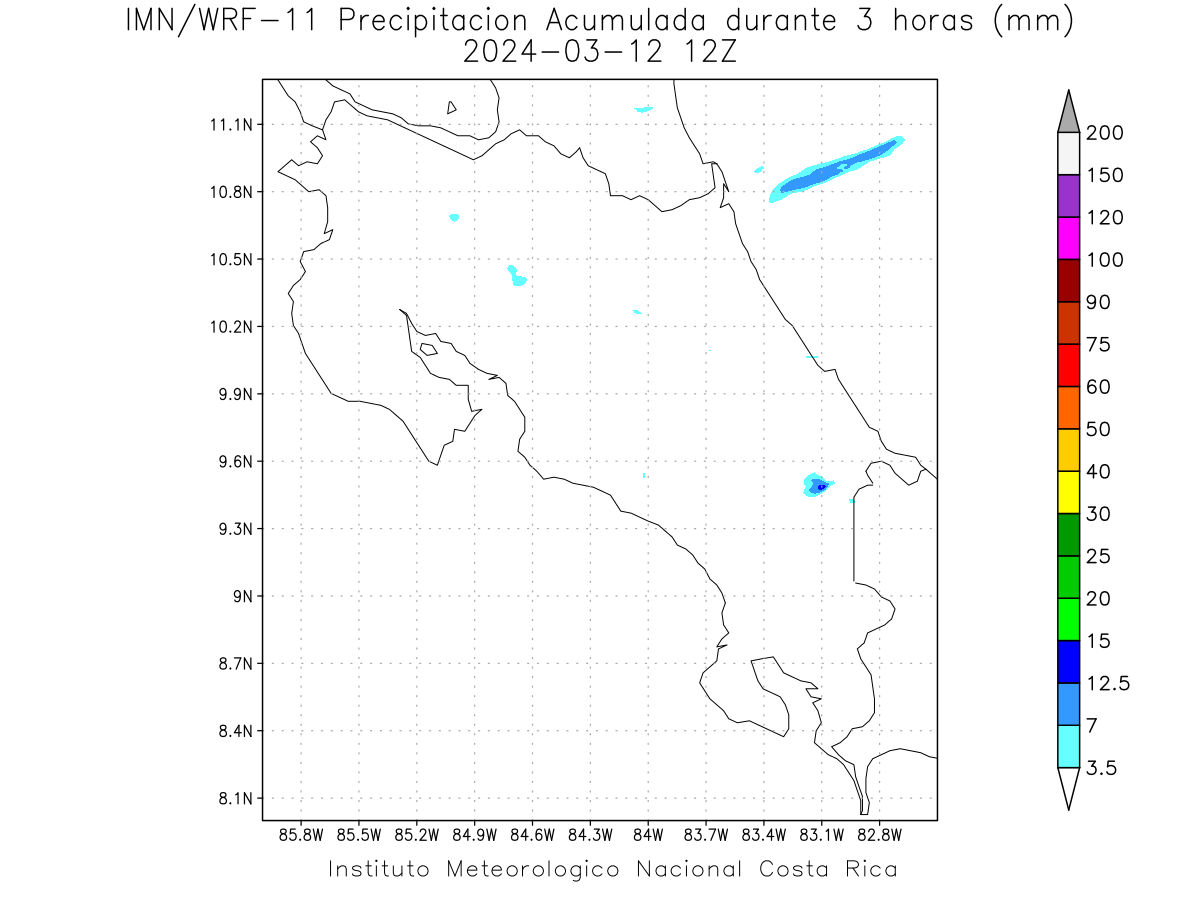 IMN/WRF-11 Precipitacion Acumulada durante 3 horas (mm)
2024-03-12 12Z

11.1N
10.8N
10.5N
10.2N
9.9N
9.6N
9.3N
9N
8.7N
8.4N
8.1N

85.8W 85.5W 85.2W 84.9W 84.6W 84.3W 84W 83.7W 83.4W 83.1W 82.8W

200
150
120
100
90
75
60
50
40
30
25
20
15
12.5
7
3.5

Instituto Meteorologico Nacional Costa Rica